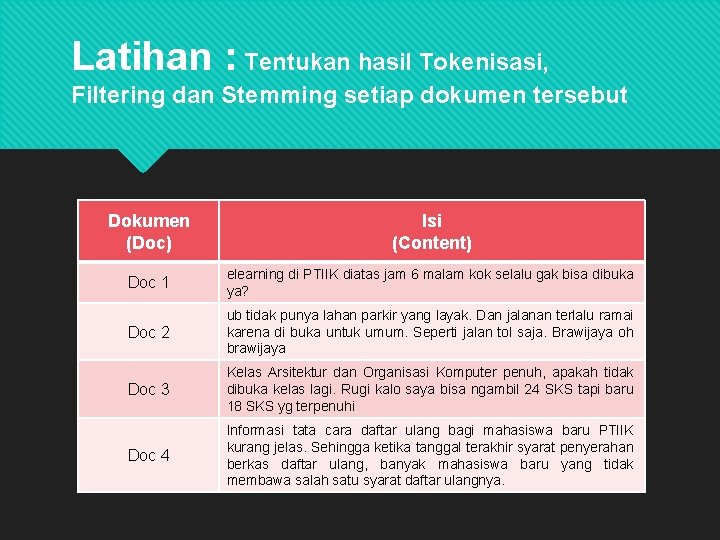 Latihan : Tentukan hasil Tokenisasi, Filtering dan Stemming setiap dokumen tersebut

| Dokumen (Doc) | Isi (Content) |
|---|---|
| Doc 1 | elearning di PTIIK diatas jam 6 malam kok selalu gak bisa dibuka ya? |
| Doc 2 | ub tidak punya lahan parkir yang layak. Dan jalanan terlalu ramai karena di buka untuk umum. Seperti jalan tol saja. Brawijaya oh brawijaya |
| Doc 3 | Kelas Arsitektur dan Organisasi Komputer penuh, apakah tidak dibuka kelas lagi. Rugi kalo saya bisa ngambil 24 SKS tapi baru 18 SKS yg terpenuhi |
| Doc 4 | Informasi tata cara daftar ulang bagi mahasiswa baru PTIIK kurang jelas. Sehingga ketika tanggal terakhir syarat penyerahan berkas daftar ulang, banyak mahasiswa baru yang tidak membawa salah satu syarat daftar ulangnya. |